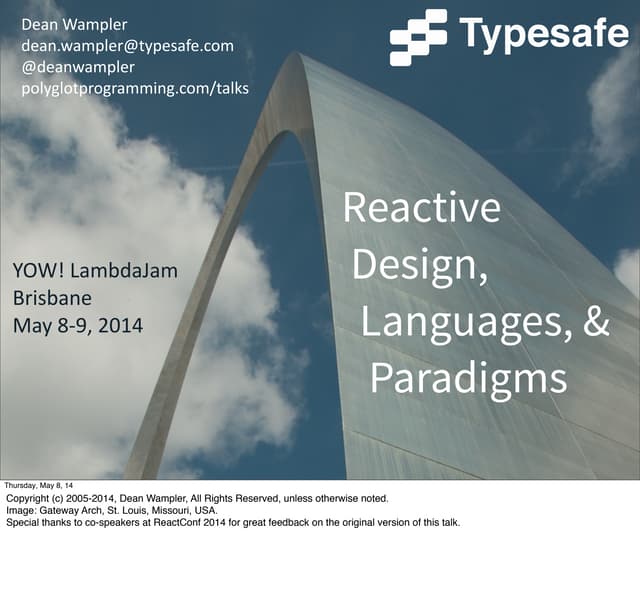 Dean Wampler
dean.wampler@typesafe.com
@deanwampler
polyglotprogramming.com/talks

Typesafe

Reactive
Design,
Languages, &
Paradigms

YOW! LambdaJam
Brisbane
May 8-9, 2014

Thursday, May 8, 14

Copyright (c) 2005-2014, Dean Wampler, All Rights Reserved, unless otherwise noted.
Image: Gateway Arch, St. Louis, Missouri, USA.
Special thanks to co-speakers at ReactConf 2014 for great feedback on the original version of this talk.